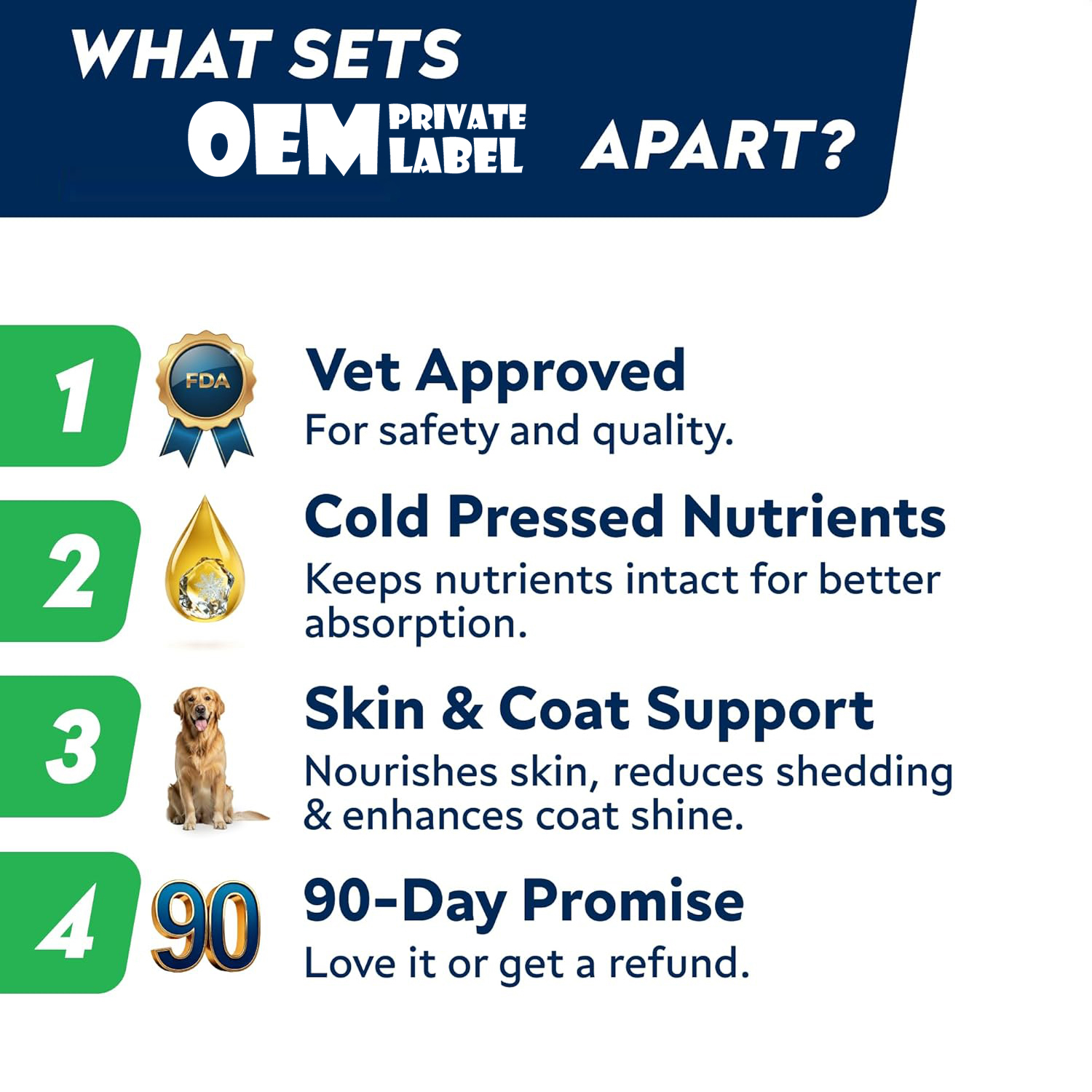 WHAT SETS OEM PRIVATE LABEL APART?

1 FDA Vet Approved
For safety and quality.

2 Cold Pressed Nutrients
Keeps nutrients intact for better absorption.

3 Skin & Coat Support
Nourishes skin, reduces shedding & enhances coat shine.

4 90 90-Day Promise
Love it or get a refund.